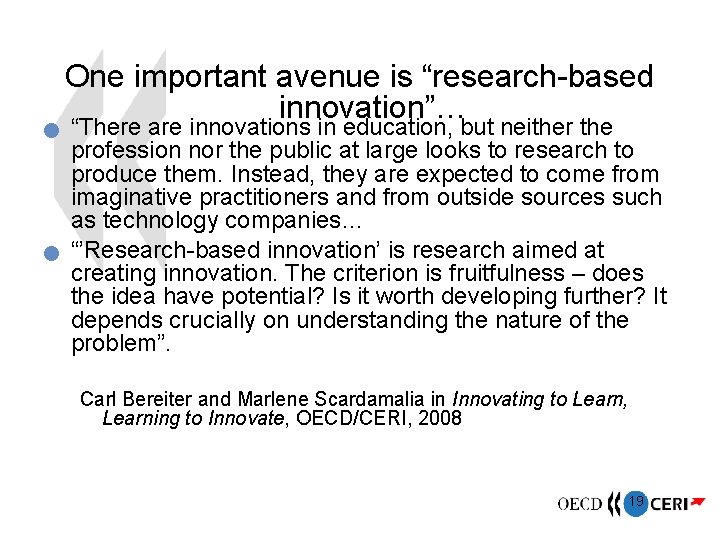 One important avenue is “research-based innovation”…

“There are innovations in education, but neither the profession nor the public at large looks to research to produce them. Instead, they are expected to come from imaginative practitioners and from outside sources such as technology companies…

“’Research-based innovation’ is research aimed at creating innovation. The criterion is fruitfulness – does the idea have potential? Is it worth developing further? It depends crucially on understanding the nature of the problem”.

Carl Bereiter and Marlene Scardamalia in Innovating to Learn, Learning to Innovate, OECD/CERI, 2008

OECD 19 CERI